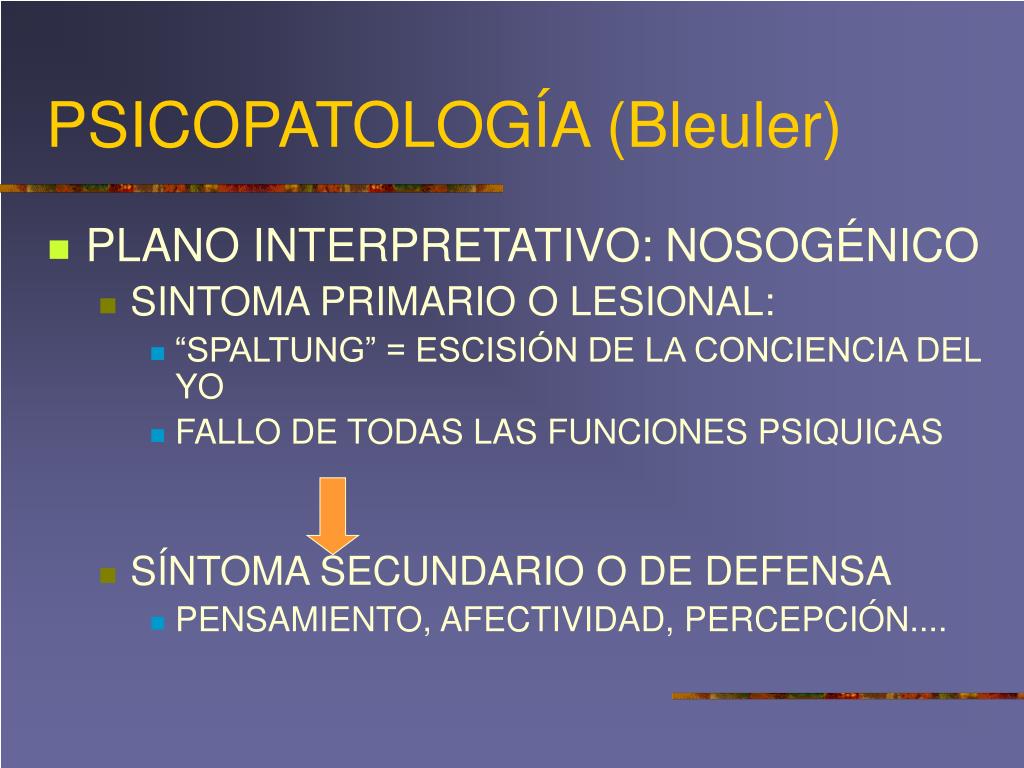 PSICOPATOLOGÍA (Bleuler)

PLANO INTERPRETATIVO: NOSOGÉNICO

SINTOMA PRIMARIO O LESIONAL:

“SPALTUNG” = ESCISIÓN DE LA CONCIENCIA DEL YO

FALLO DE TODAS LAS FUNCIONES PSIQUICAS

SÍNTOMA SECUNDARIO O DE DEFENSA

PENSAMIENTO, AFECTIVIDAD, PERCEPCIÓN....